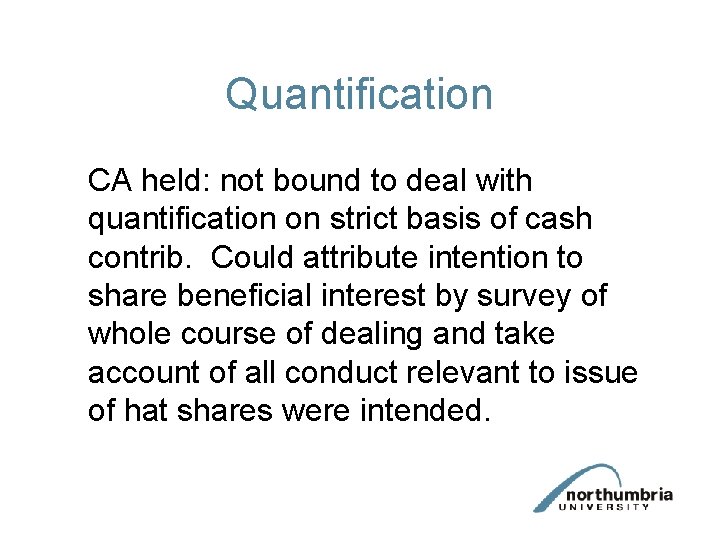 Quantification

CA held: not bound to deal with quantification on strict basis of cash contrib. Could attribute intention to share beneficial interest by survey of whole course of dealing and take account of all conduct relevant to issue of hat shares were intended.

northumbria
UNIVERSITY